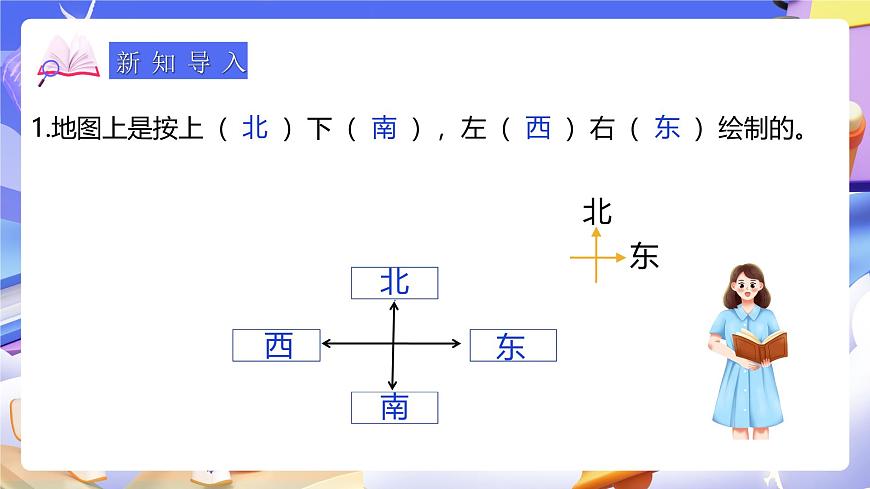 新知导入

1.地图上是按上（ 北 ）下（ 南 ），左（ 西 ）右（ 东 ）绘制的。

北
东

北
西
东
南